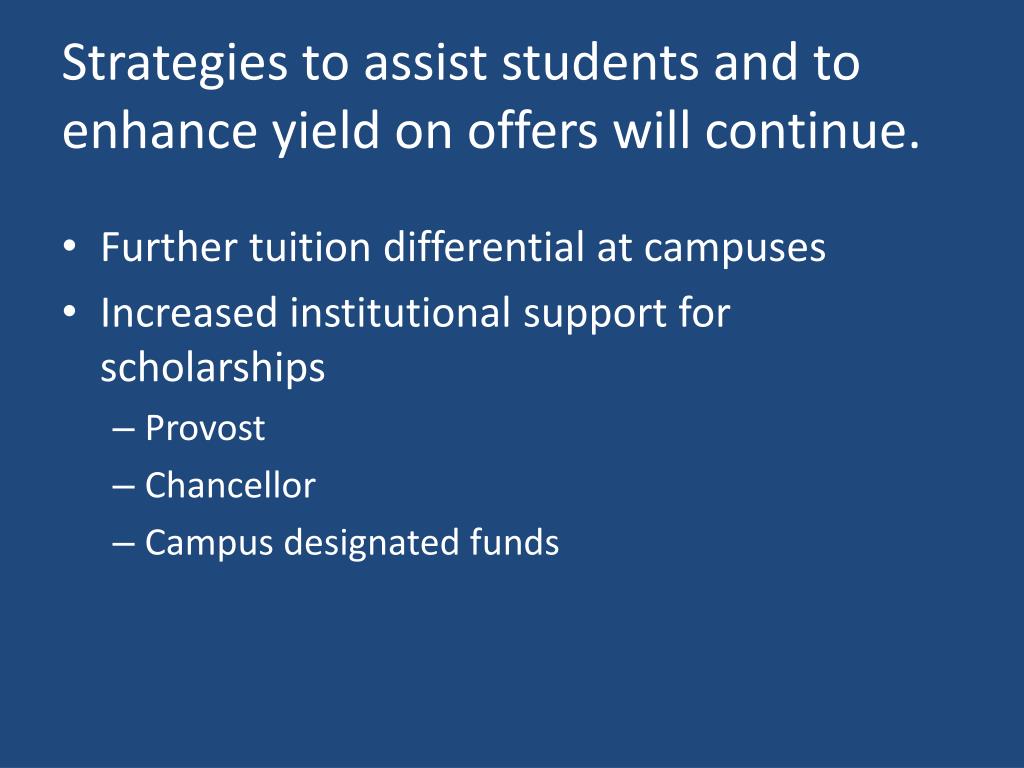 Strategies to assist students and to enhance yield on offers will continue.

• Further tuition differential at campuses
• Increased institutional support for scholarships
– Provost
– Chancellor
– Campus designated funds